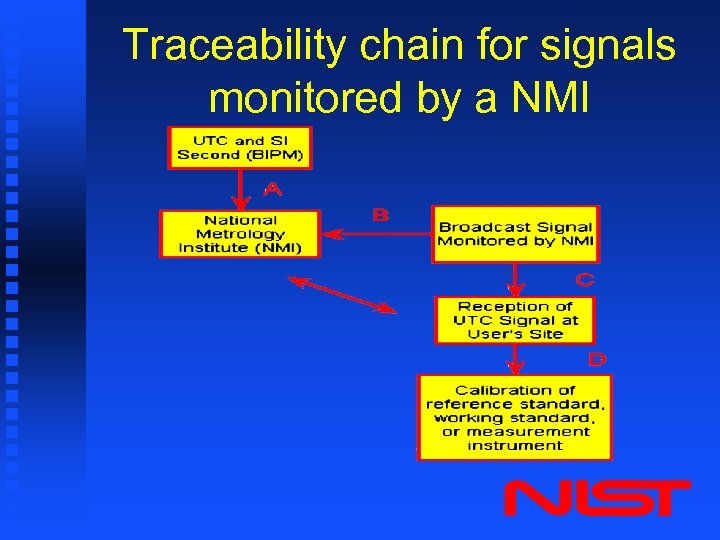 Traceability chain for signals monitored by a NMI

UTC and SI Second (BIPM)

A

National Metrology Institute (NMI)

B

Broadcast Signal Monitored by NMI

C

Reception of UTC Signal at User's Site

D

Calibration of reference standard, working standard, or measurement instrument

NIST